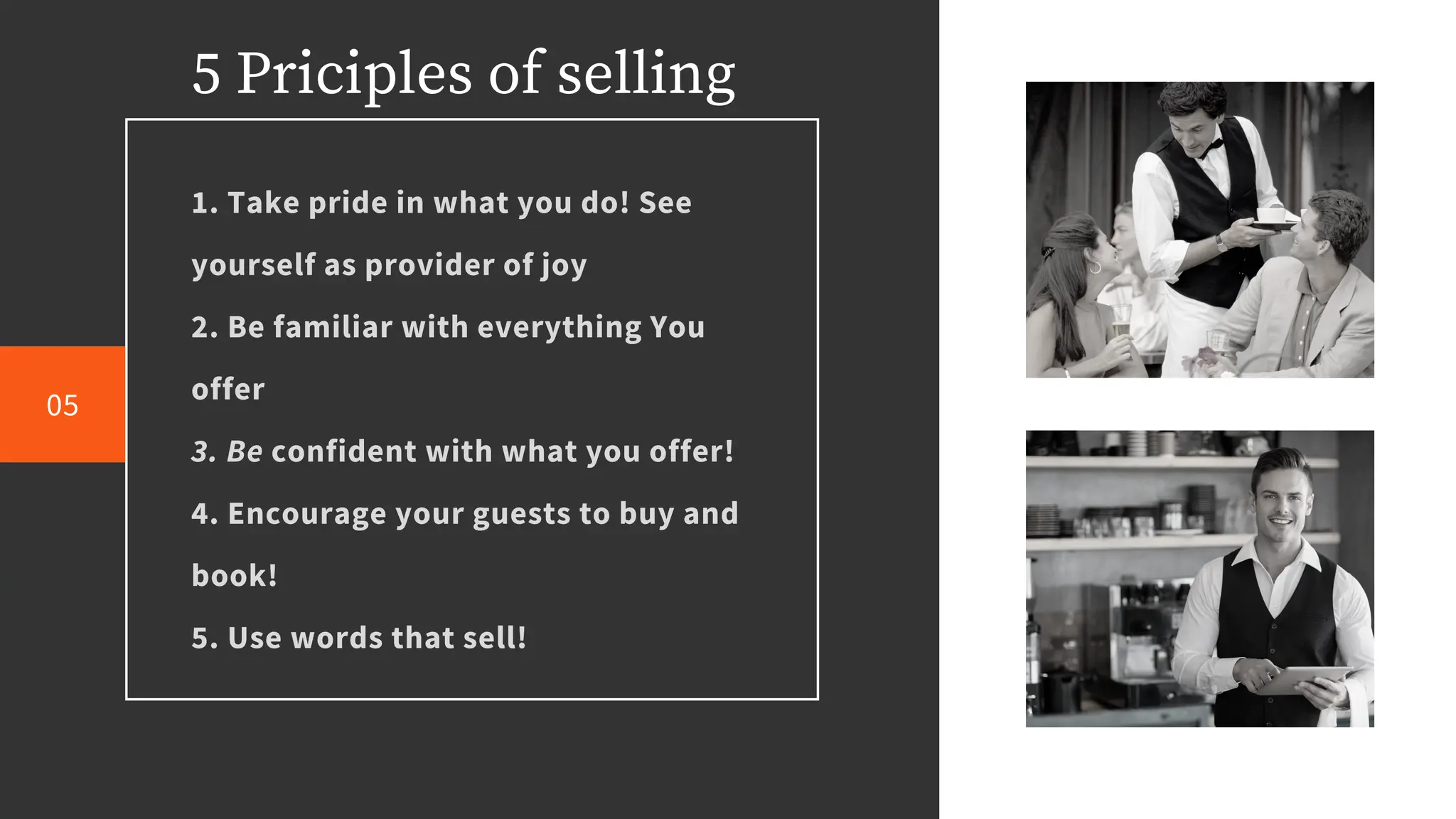 5 Priciples of selling

05

1. Take pride in what you do! See yourself as provider of joy

2. Be familiar with everything You offer

3. Be confident with what you offer!

4. Encourage your guests to buy and book!

5. Use words that sell!